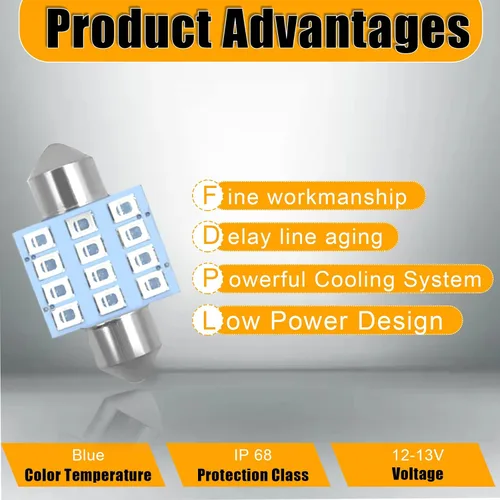 Product Advantages

Fine workmanship

Delay line aging

Powerful Cooling System

Low Power Design

Blue
Color Temperature

IP 68
Protection Class

12-13V
Voltage